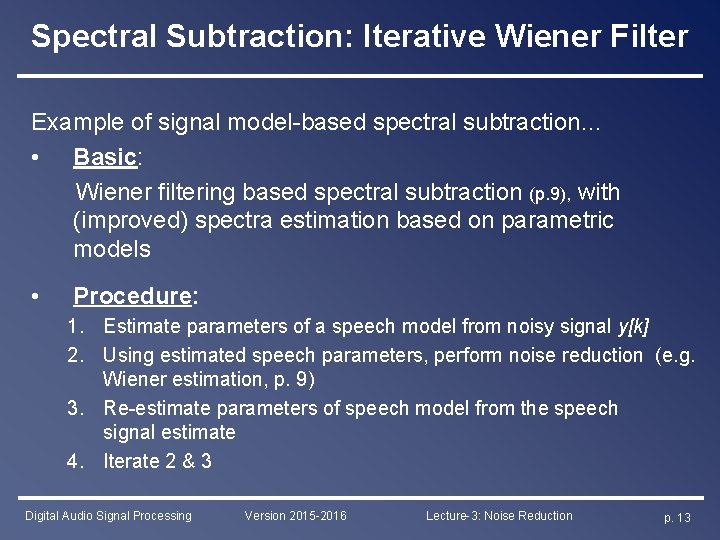 Spectral Subtraction: Iterative Wiener Filter

Example of signal model-based spectral subtraction...

• Basic:
Wiener filtering based spectral subtraction (p.9), with (improved) spectra estimation based on parametric models

• Procedure:
1. Estimate parameters of a speech model from noisy signal $y[k]$
2. Using estimated speech parameters, perform noise reduction (e.g. Wiener estimation, p. 9)
3. Re-estimate parameters of speech model from the speech signal estimate
4. Iterate 2 & 3

Digital Audio Signal Processing Version 2015-2016 Lecture-3: Noise Reduction p. 13